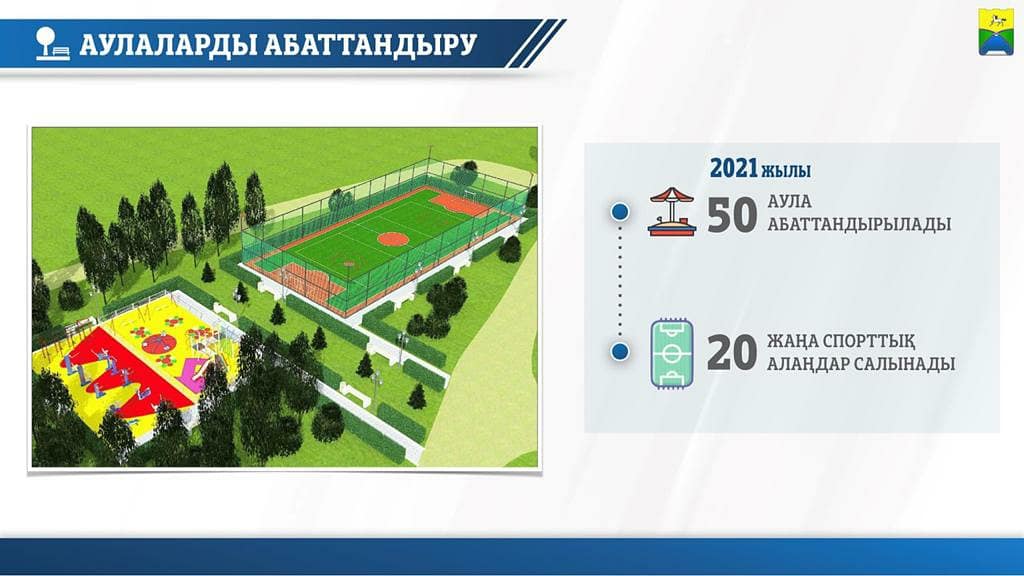 АУЛАЛАРДЫ АБАТТАНДЫРУ

2021 жылы

50 АУЛА АБАТТАНДЫРЫЛАДЫ

20 ЖАҢА СПОРТТЫҚ АЛАҢДАР САЛЫНАДЫ